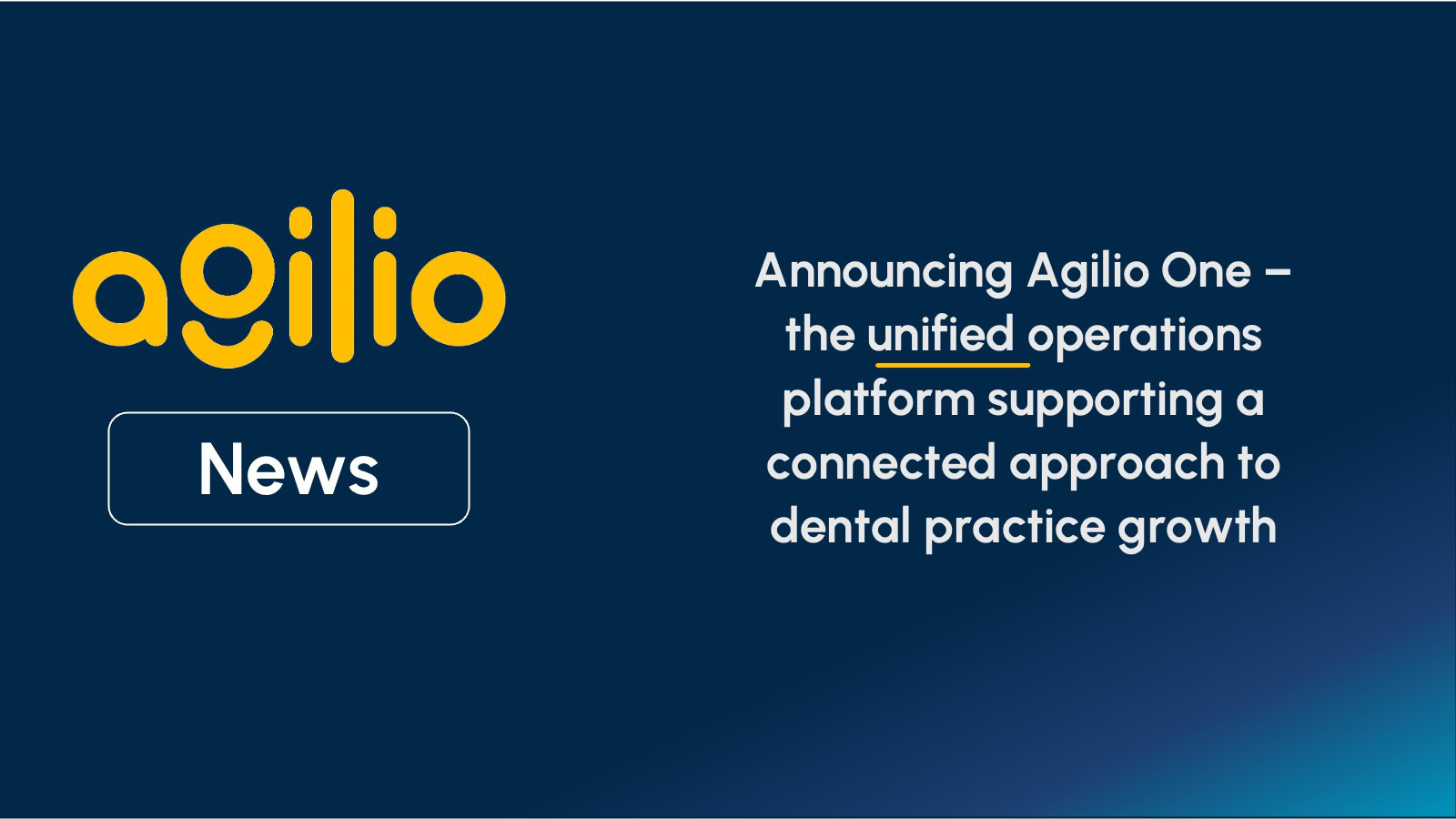 agilio

News

Announcing Agilio One – the unified operations platform supporting a connected approach to dental practice growth